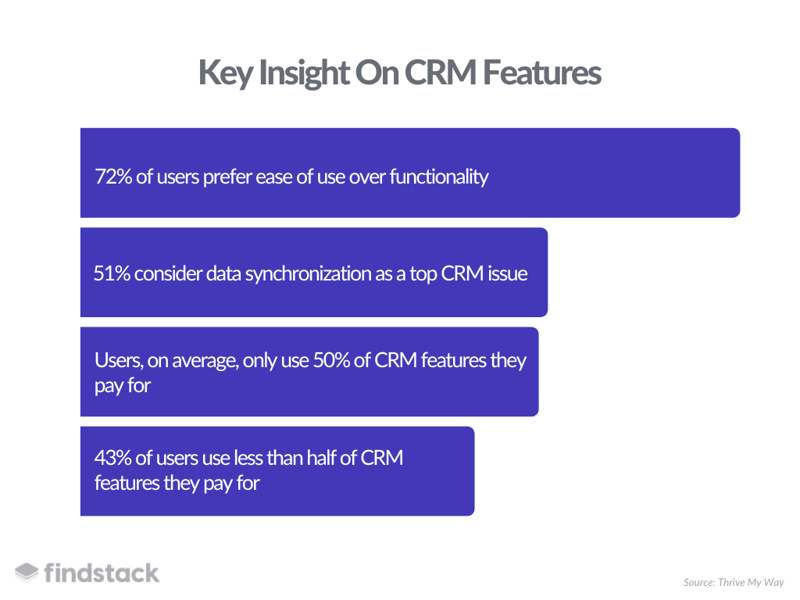 Key Insight On CRM Features

72% of users prefer ease of use over functionality

51% consider data synchronization as a top CRM issue

Users, on average, only use 50% of CRM features they pay for

43% of users use less than half of CRM features they pay for

findstack

Source: Thrive My Way